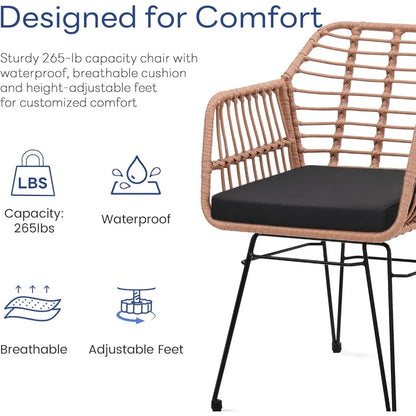 Designed for Comfort

Sturdy 265-lb capacity chair with waterproof, breathable cushion and height-adjustable feet for customized comfort

LBS

Capacity: 265lbs

Waterproof

Breathable

Adjustable Feet